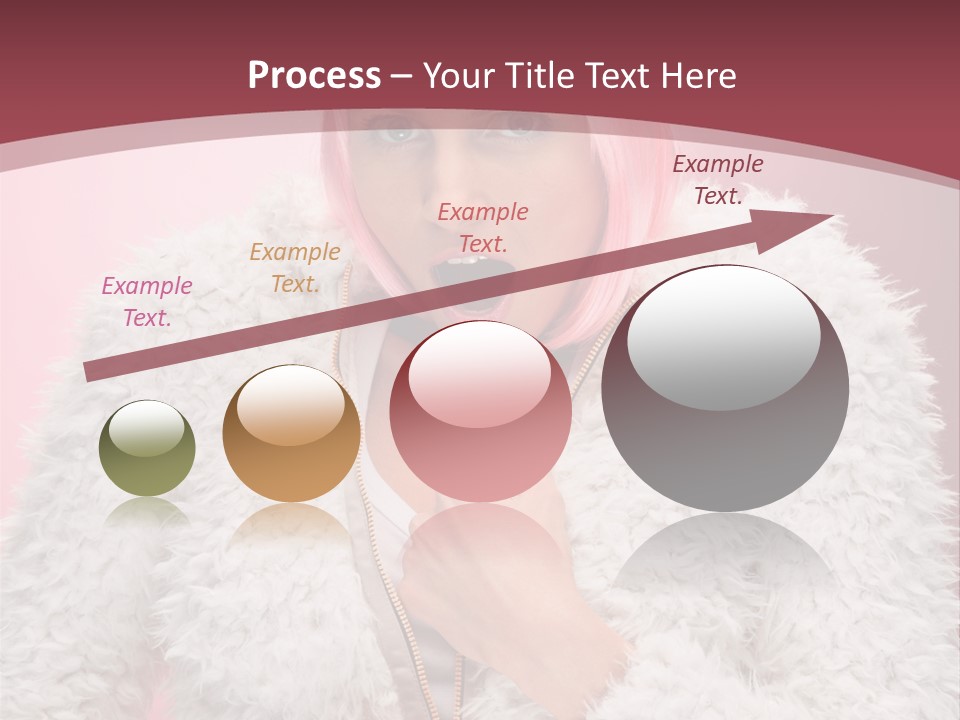 Process – Your Title Text Here

Example Text.

Example Text.

Example Text.

Example Text.